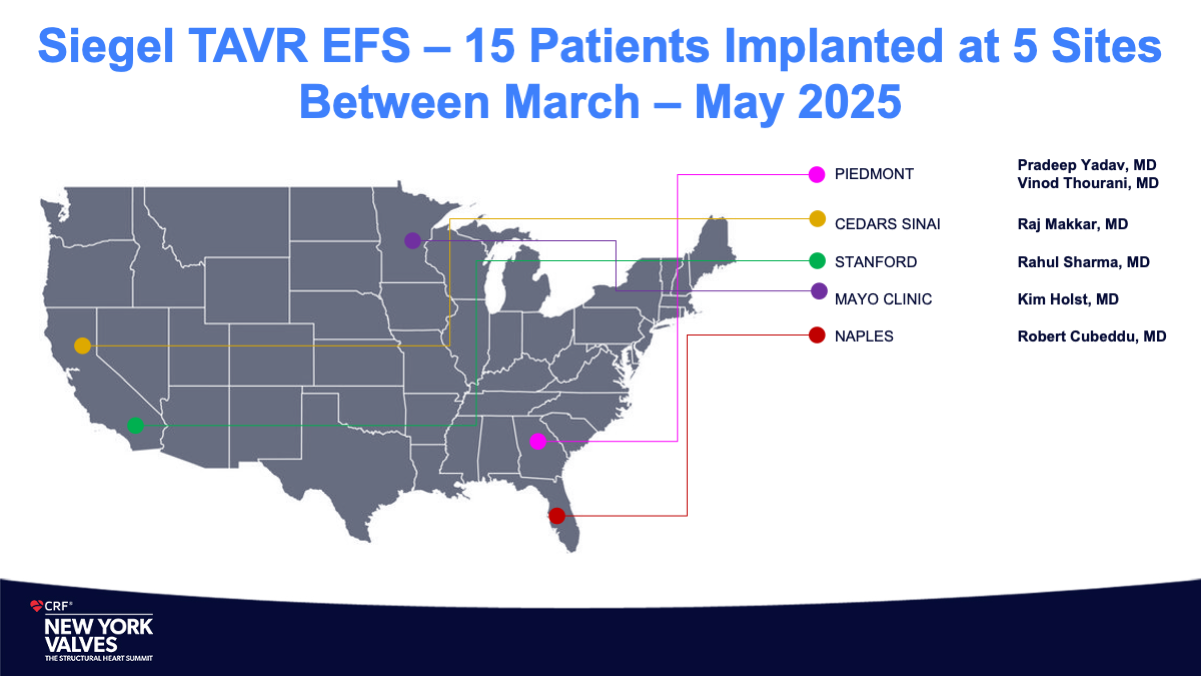 Siegel TAVR EFS – 15 Patients Implanted at 5 Sites Between March – May 2025

PIEDMONT
Pradeep Yadav, MD
Vinod Thourani, MD

CEDARS SINAI
Raj Makkar, MD

STANFORD
Rahul Sharma, MD

MAYO CLINIC
Kim Holst, MD

NAPLES
Robert Cubeddu, MD

CRF®
NEW YORK VALVES
THE STRUCTURAL HEART SUMMIT